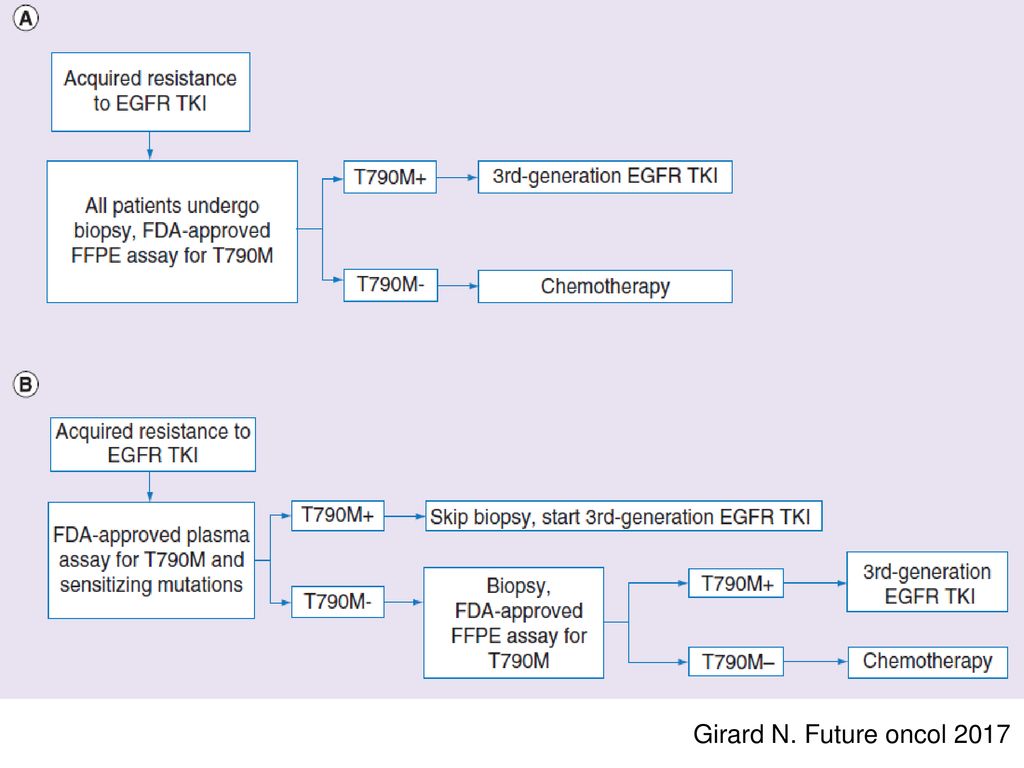 A

Acquired resistance to EGFR TKI

All patients undergo biopsy, FDA-approved FFPE assay for T790M

T790M+

3rd-generation EGFR TKI

T790M-

Chemotherapy

B

Acquired resistance to EGFR TKI

FDA-approved plasma assay for T790M and sensitizing mutations

T790M+

Skip biopsy, start 3rd-generation EGFR TKI

T790M-

Biopsy, FDA-approved FFPE assay for T790M

T790M+

3rd-generation EGFR TKI

T790M–

Chemotherapy

Girard N. Future oncol 2017